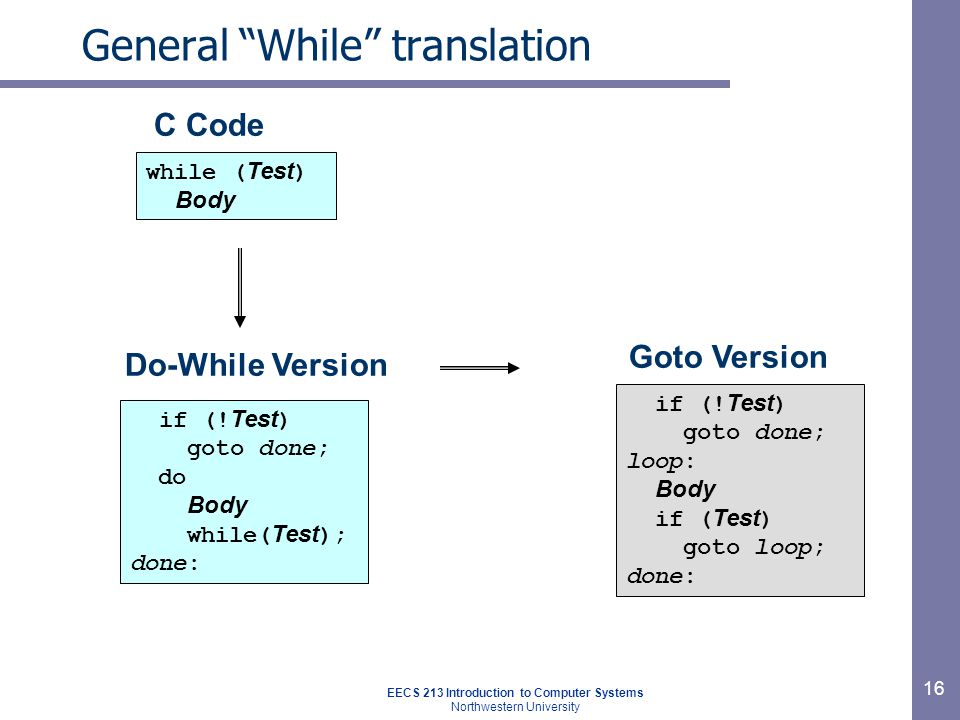 General “While” translation

C Code

while (Test)
  Body

Do-While Version

  if (!Test)
    goto done;
  do
    Body
    while(Test);
done:

Goto Version

  if (!Test)
    goto done;
loop:
  Body
  if (Test)
    goto loop;
done:

EECS 213 Introduction to Computer Systems
Northwestern University

16